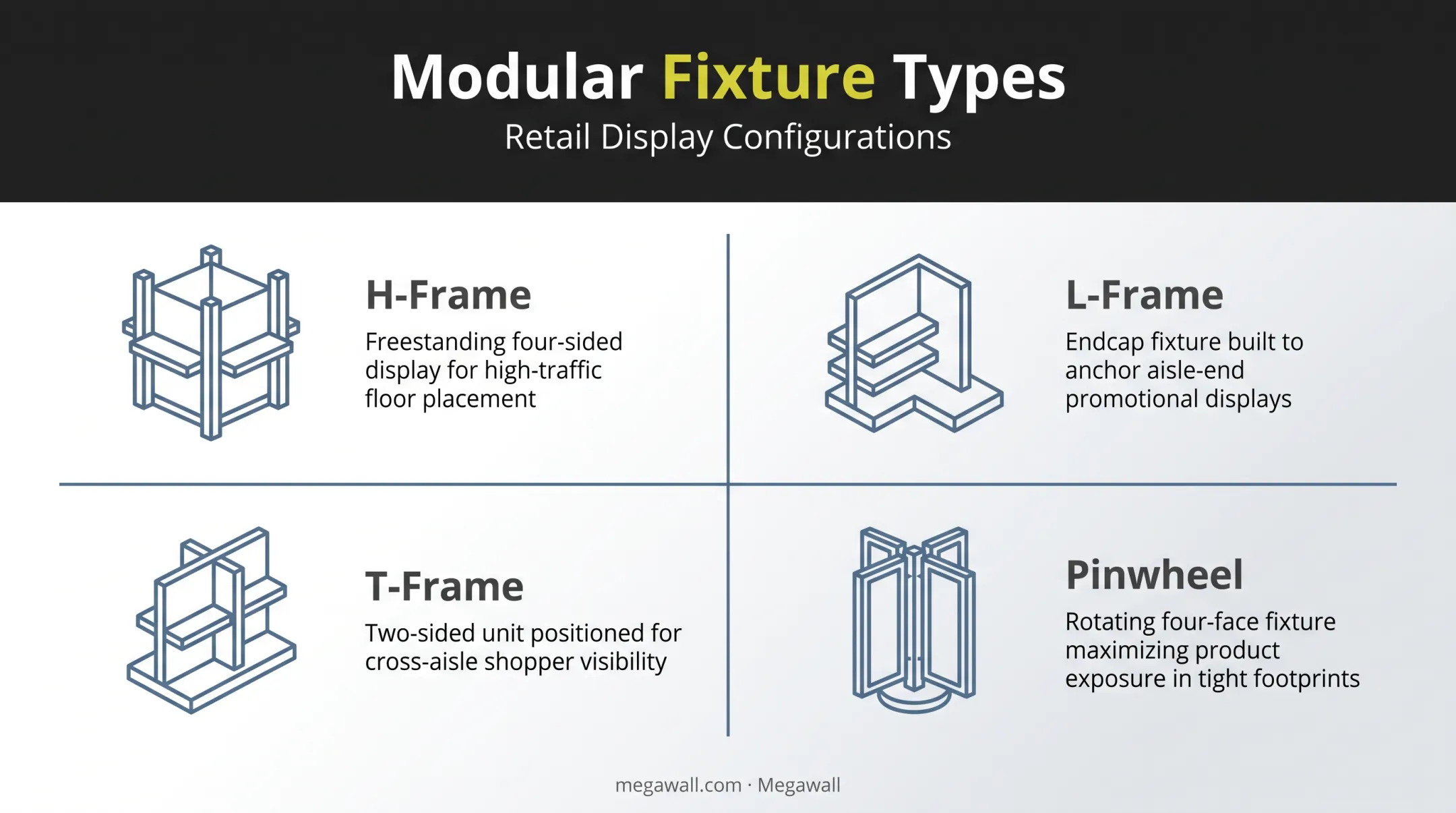 Modular Fixture Types

Retail Display Configurations

H-Frame

Freestanding four-sided display for high-traffic floor placement

L-Frame

Endcap fixture built to anchor aisle-end promotional displays

T-Frame

Two-sided unit positioned for cross-aisle shopper visibility

Pinwheel

Rotating four-face fixture maximizing product exposure in tight footprints

megawall.com · Megawall